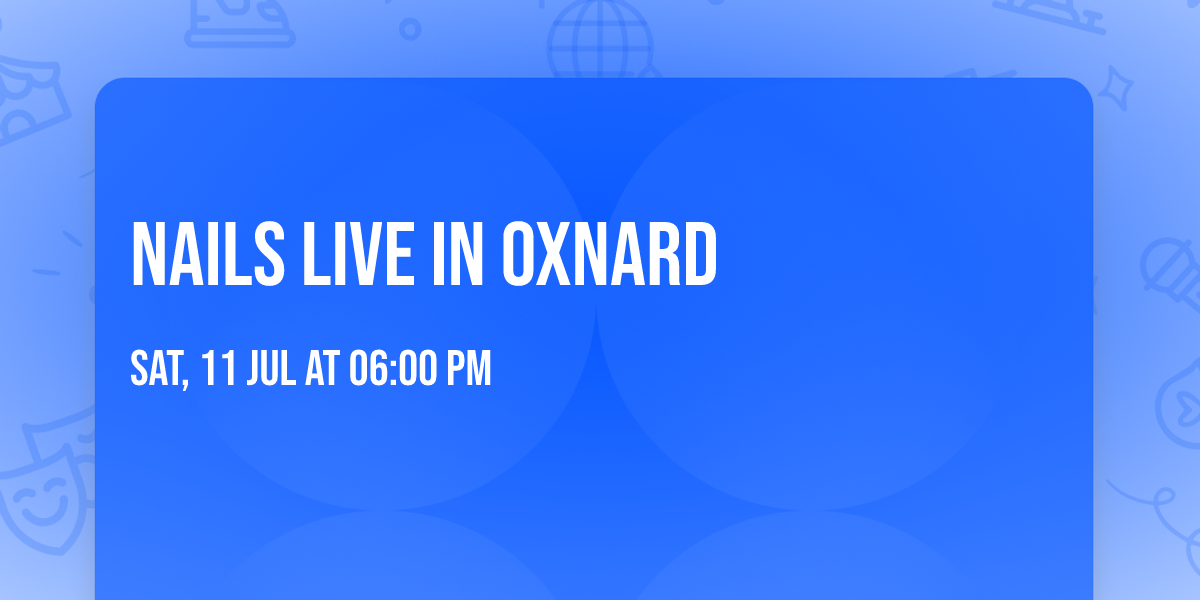 NAILS LIVE IN OXNARD

SAT, 11 JUL AT 06:00 PM